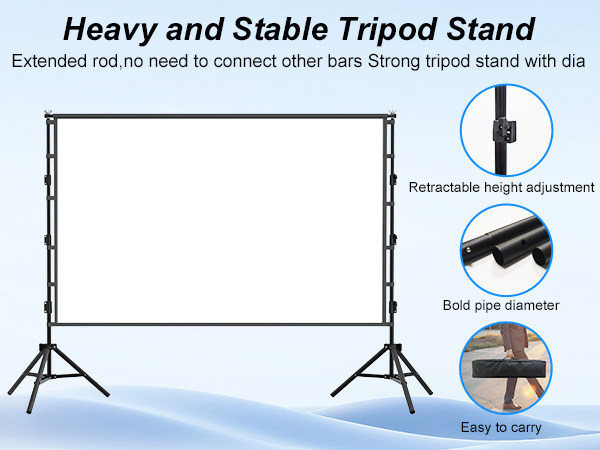 Heavy and Stable Tripod Stand

Extended rod,no need to connect other bars Strong tripod stand with dia

Retractable height adjustment

Bold pipe diameter

Easy to carry